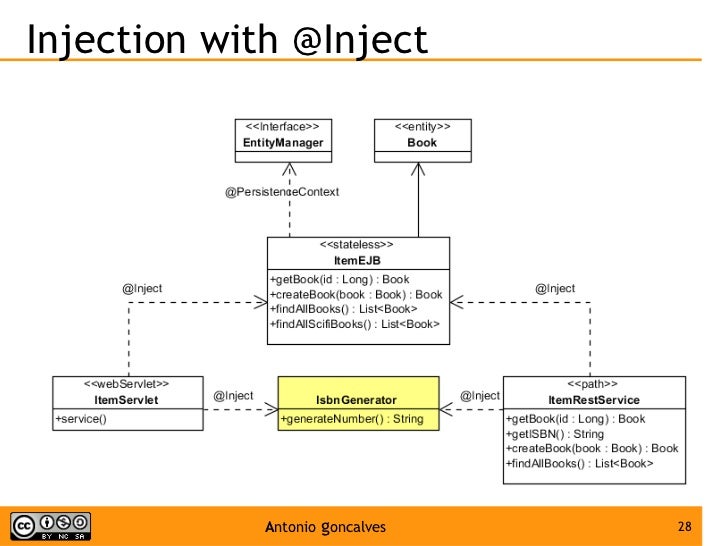 Injection with @Inject

<<Interface>>
EntityManager

<<entity>>
Book

@PersistenceContext

<<stateless>>
ItemEJB

+getBook(id : Long) : Book
+createBook(book : Book) : Book
+findAllBooks() : List<Book>
+findAllScifiBooks() : List<Book>

@Inject

@Inject

<<webServlet>>
ItemServlet

+service()

@Inject

IsbnGenerator

+generateNumber() : String

@Inject

<<path>>
ItemRestService

+getBook(id : Long) : Book
+getISBN() : String
+createBook(book : Book) : Book
+findAllBooks() : List<Book>

BY NC SA

Antonio goncalves

28